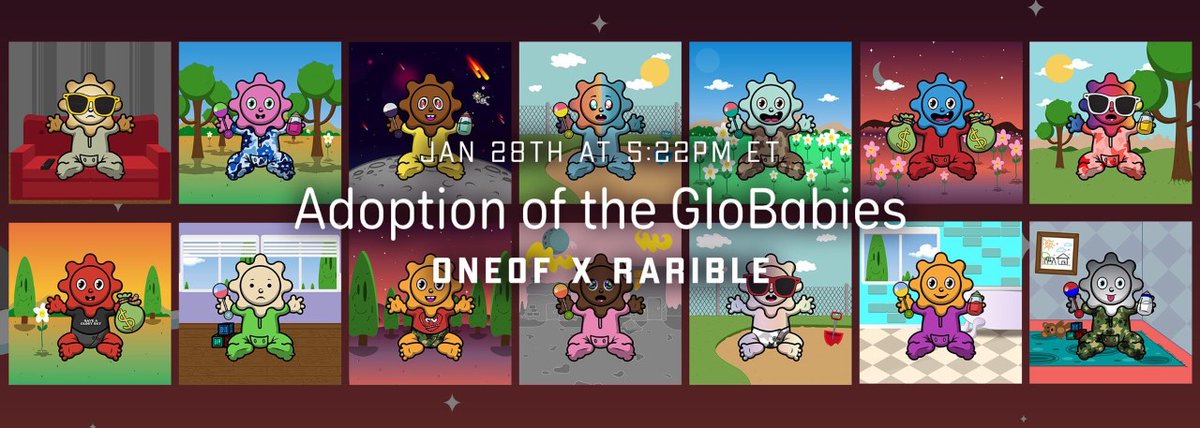 JAN 28TH AT 5:22PM ET

Adoption of the GloBabies

ONEOF X RARIBLE